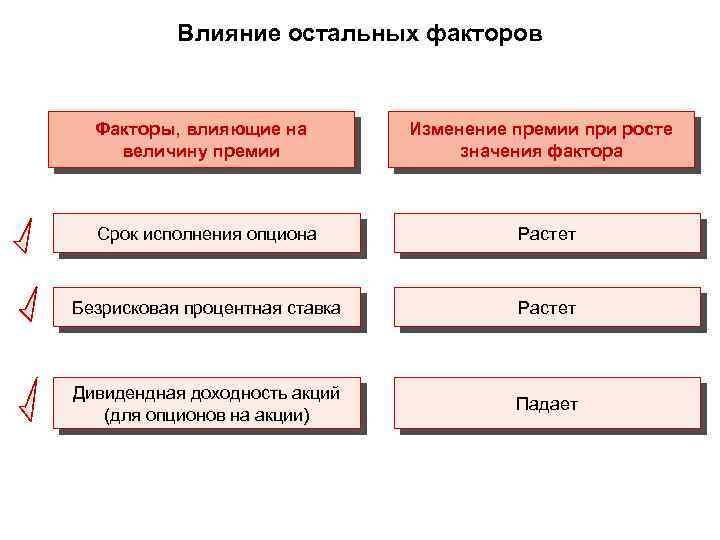 Влияние остальных факторов

| Факторы, влияющие на величину премии | Изменение премии при росте значения фактора |
|---|---|
| Срок исполнения опциона | Растет |
| Безрисковая процентная ставка | Растет |
| Дивидендная доходность акций (для опционов на акции) | Падает |